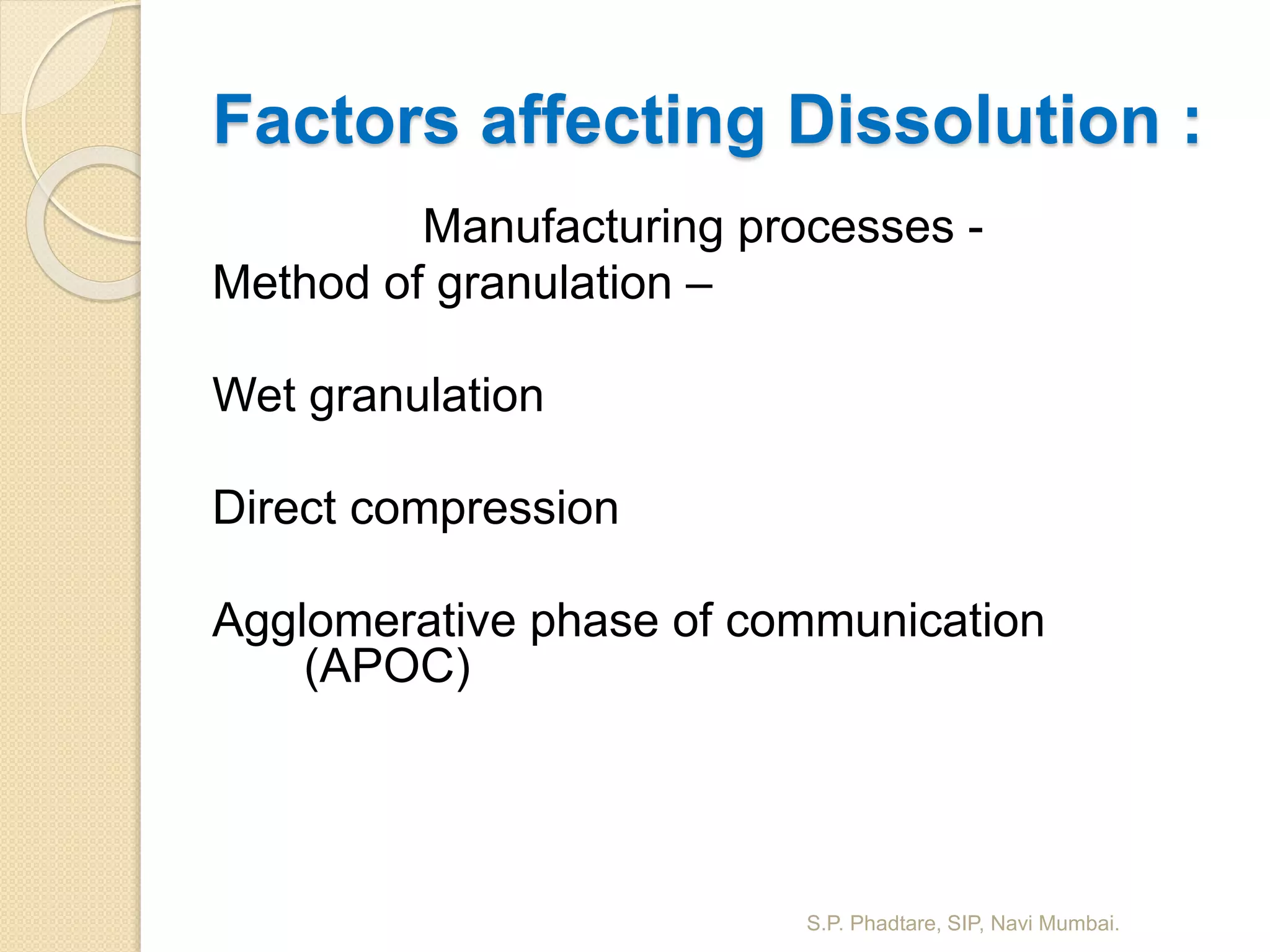 Factors affecting Dissolution :

Manufacturing processes -

Method of granulation –

Wet granulation

Direct compression

Agglomerative phase of communication (APOC)

S.P. Phadtare, SIP, Navi Mumbai.